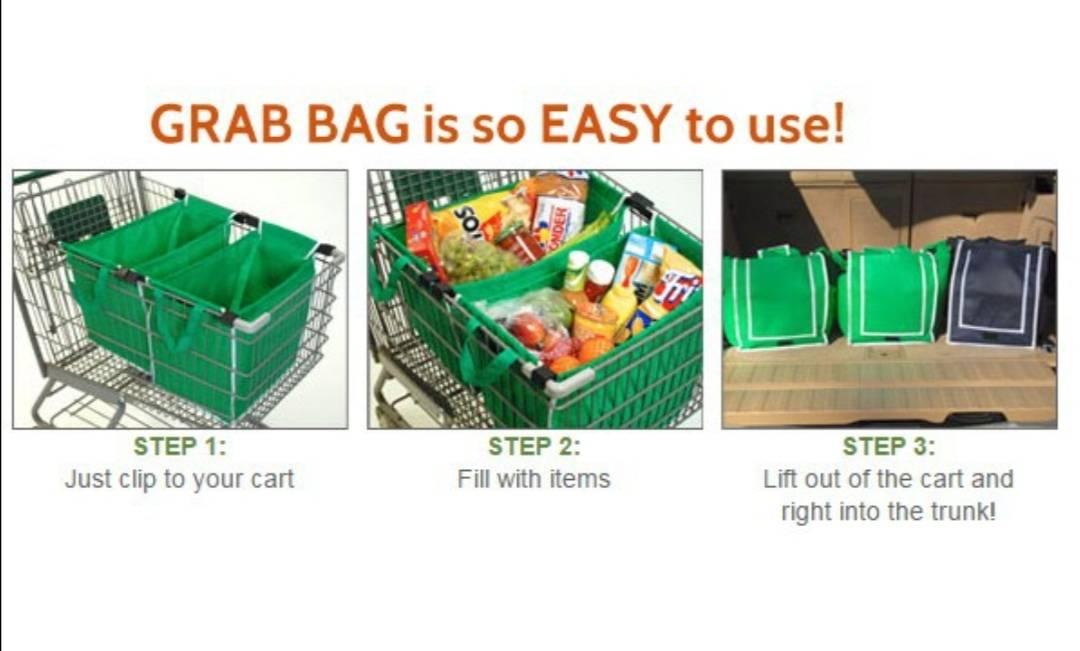 GRAB BAG is so EASY to use!

STEP 1:
Just clip to your cart

STEP 2:
Fill with items

STEP 3:
Lift out of the cart and right into the trunk!